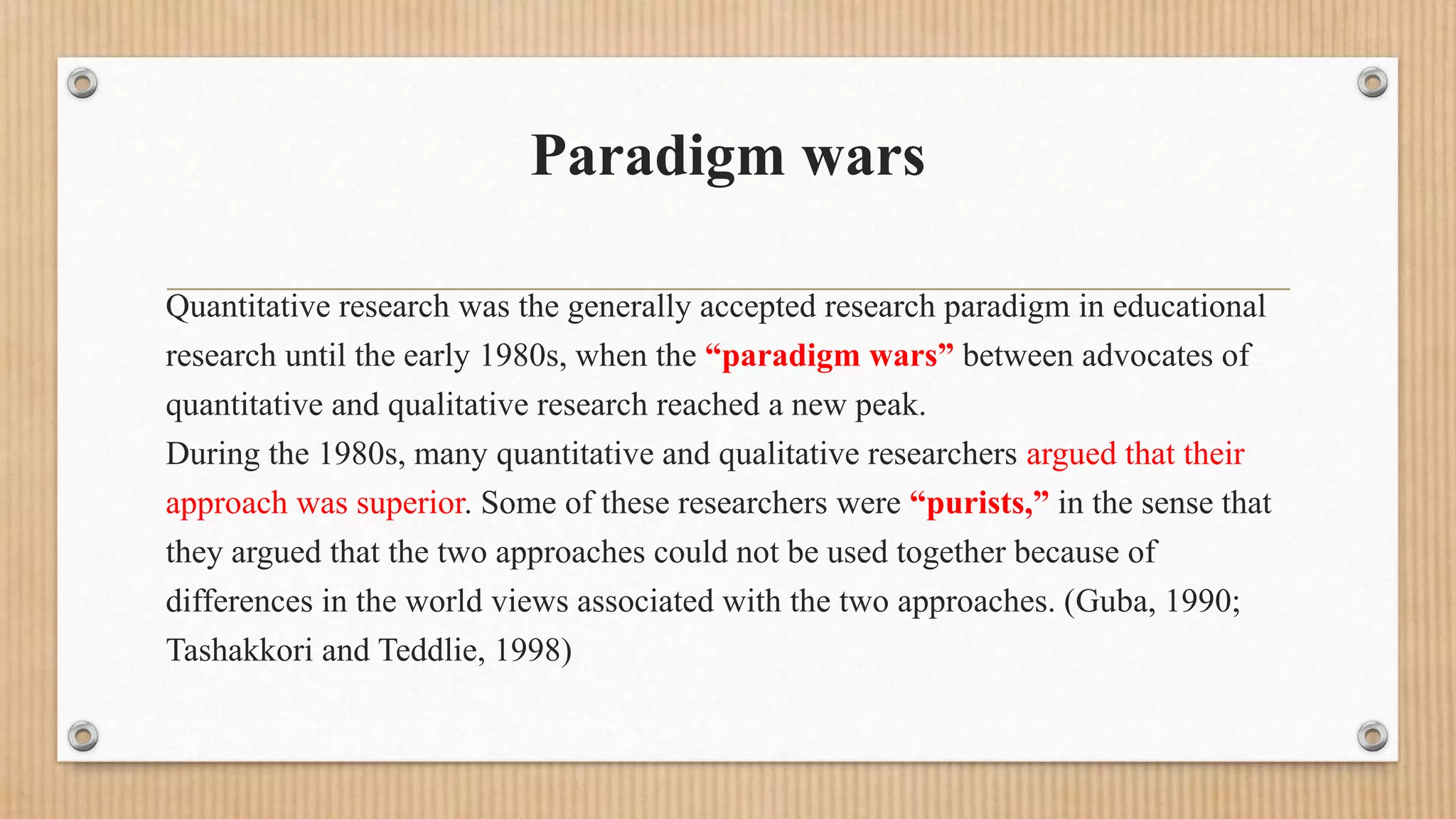 Paradigm wars

Quantitative research was the generally accepted research paradigm in educational research until the early 1980s, when the “paradigm wars” between advocates of quantitative and qualitative research reached a new peak.
During the 1980s, many quantitative and qualitative researchers argued that their approach was superior. Some of these researchers were “purists,” in the sense that they argued that the two approaches could not be used together because of differences in the world views associated with the two approaches. (Guba, 1990; Tashakkori and Teddlie, 1998)